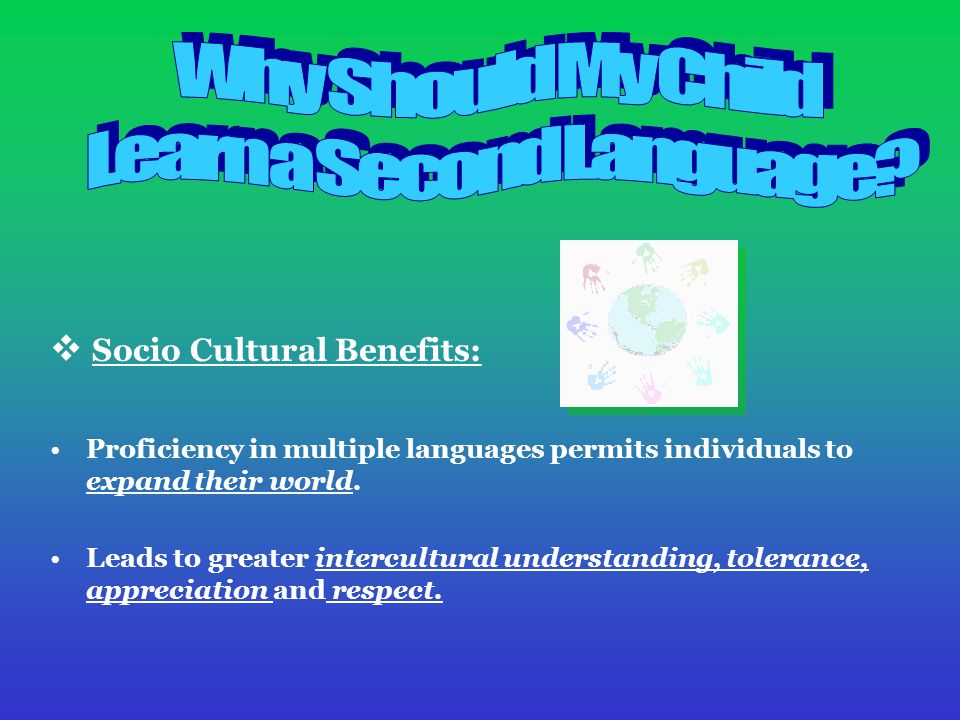 Why Should My Child Learn a Second Language?

❖ Socio Cultural Benefits:

• Proficiency in multiple languages permits individuals to expand their world.

• Leads to greater intercultural understanding, tolerance, appreciation and respect.